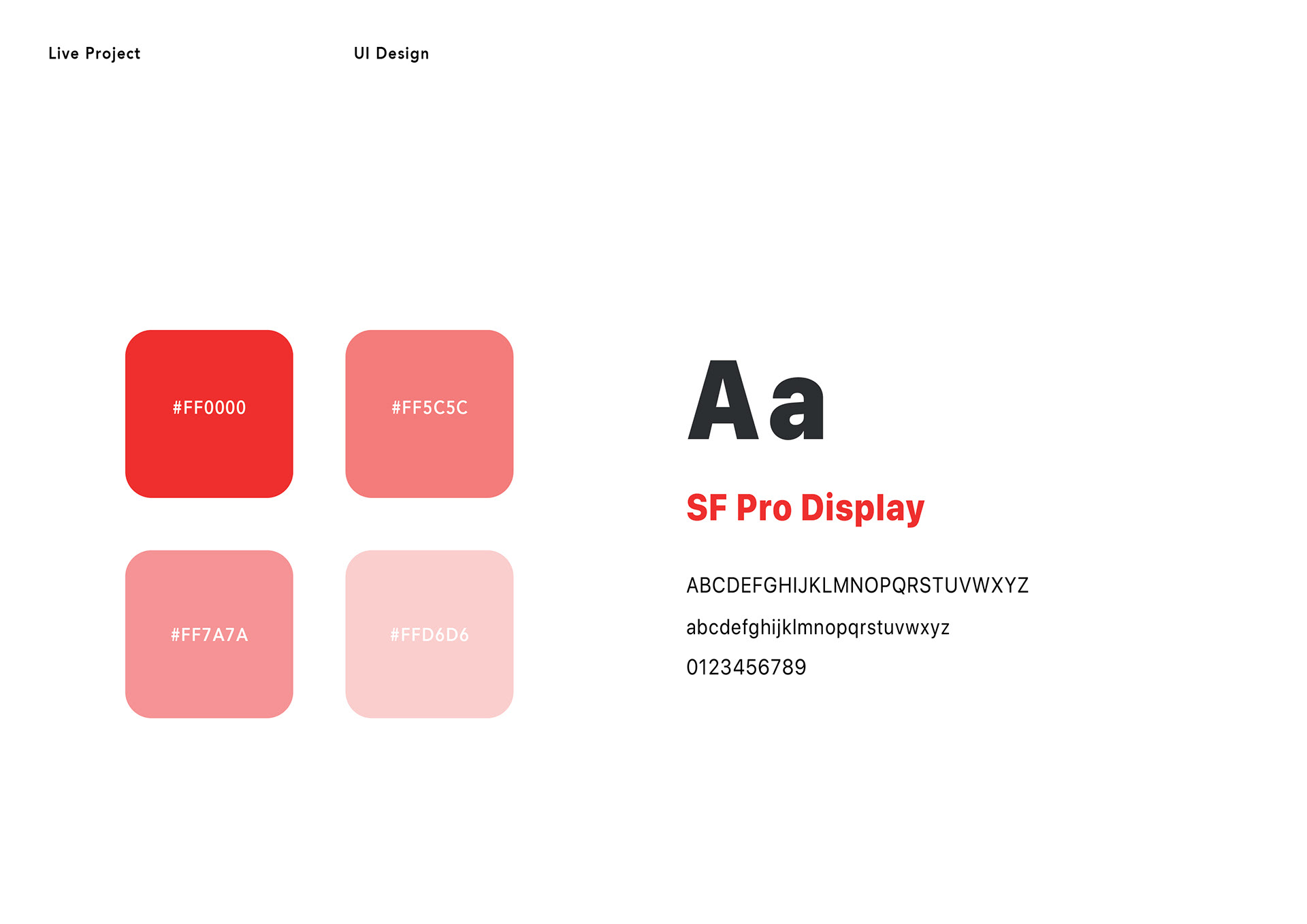 Live Project

UI Design

#FF0000

#FF5C5C

#FF7A7A

#FFD6D6

Aa

SF Pro Display

ABCDEFGHIJKLMNOPQRSTUVWXYZ

abcdefghijklmnopqrstuvwxyz

0123456789